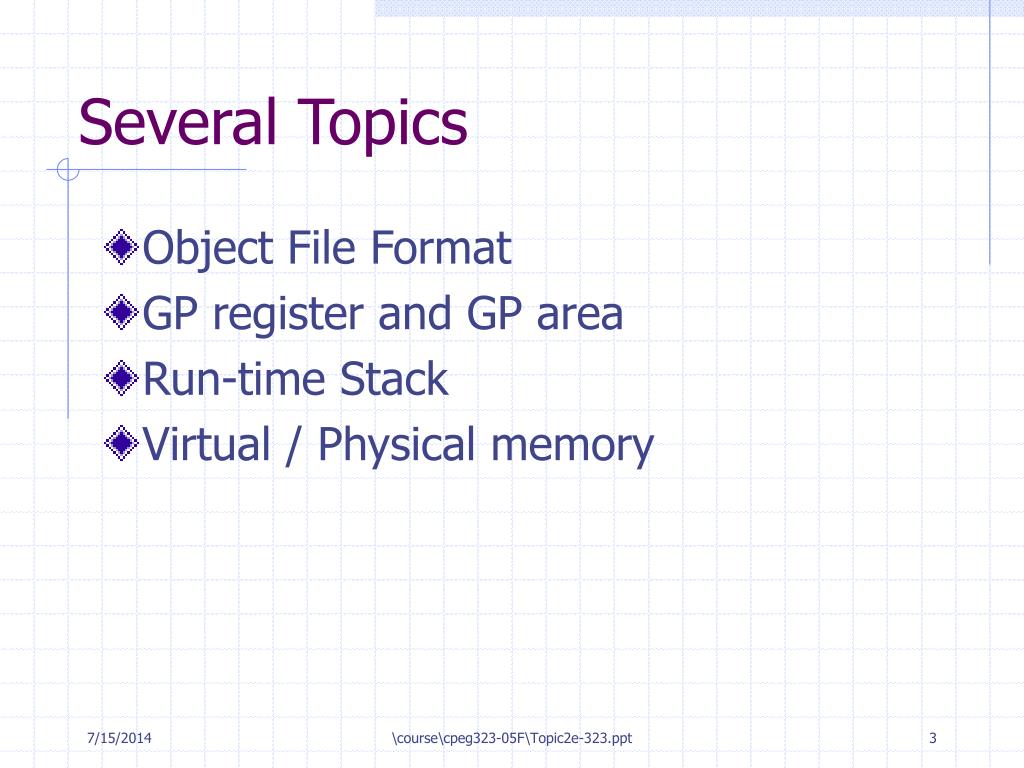 Several Topics

Object File Format
GP register and GP area
Run-time Stack
Virtual / Physical memory

7/15/2014

\course\cpeg323-05F\Topic2e-323.ppt

3